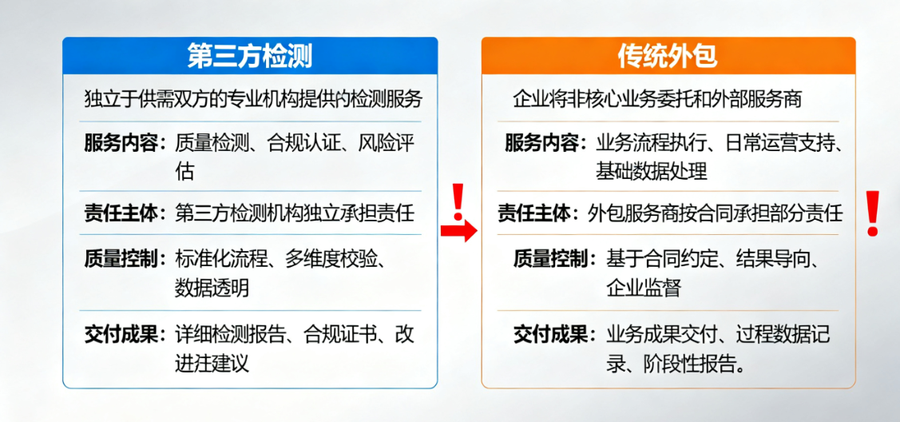 第三方检测

独立于供需双方的专业机构提供内检测服务

服务内容：质量检测、合规认证、风险评估

责任主体：第三方检测机构独立承担责任

质量控制：标准化流程、多维度校验、数据透明

交付成果：详细检测报告、合规证书、改进注建议

!

传统外包

企业将非核心业务委托和外部服务商

服务内容：业务流程执行、日常运营支持、基础数据处理

责任主体：外包服务商按合同承担部分责任

质量控制：基于合同约定、结果导向、企业监督

交付成果：业务成果交付、过程数据记录、阶段性报告。

!